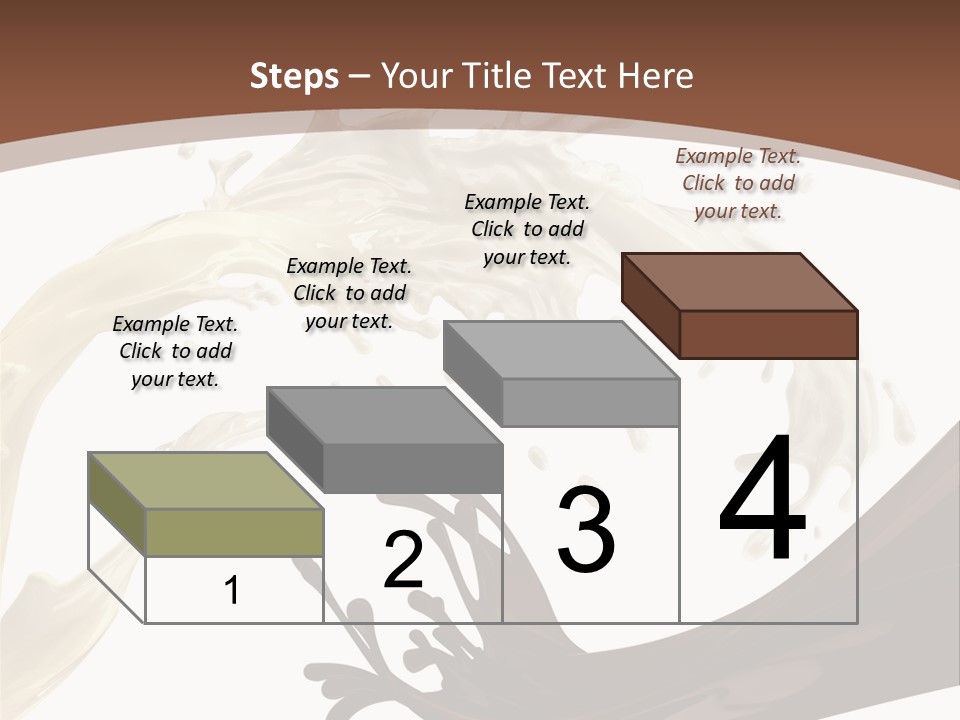 Steps – Your Title Text Here

Example Text. Click to add your text.

Example Text. Click to add your text.

Example Text. Click to add your text.

Example Text. Click to add your text.

1

2

3

4